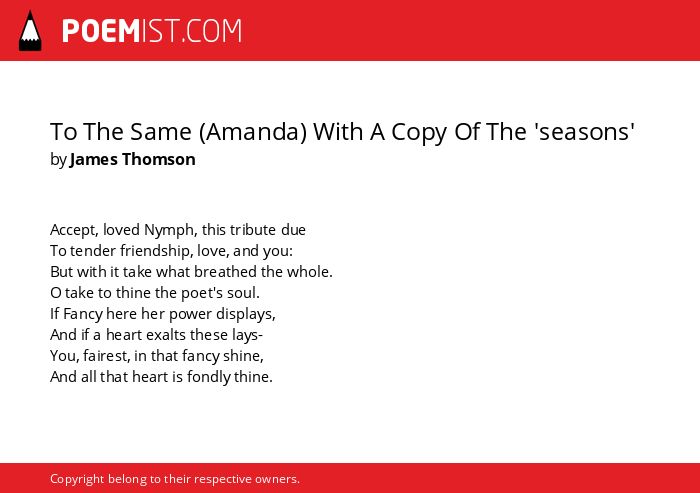 POEMIST.COM

To The Same (Amanda) With A Copy Of The 'seasons'
by James Thomson

Accept, loved Nymph, this tribute due
To tender friendship, love, and you:
But with it take what breathed the whole.
O take to thine the poet's soul.
If Fancy here her power displays,
And if a heart exalts these lays-
You, fairest, in that fancy shine,
And all that heart is fondly thine.

Copyright belong to their respective owners.